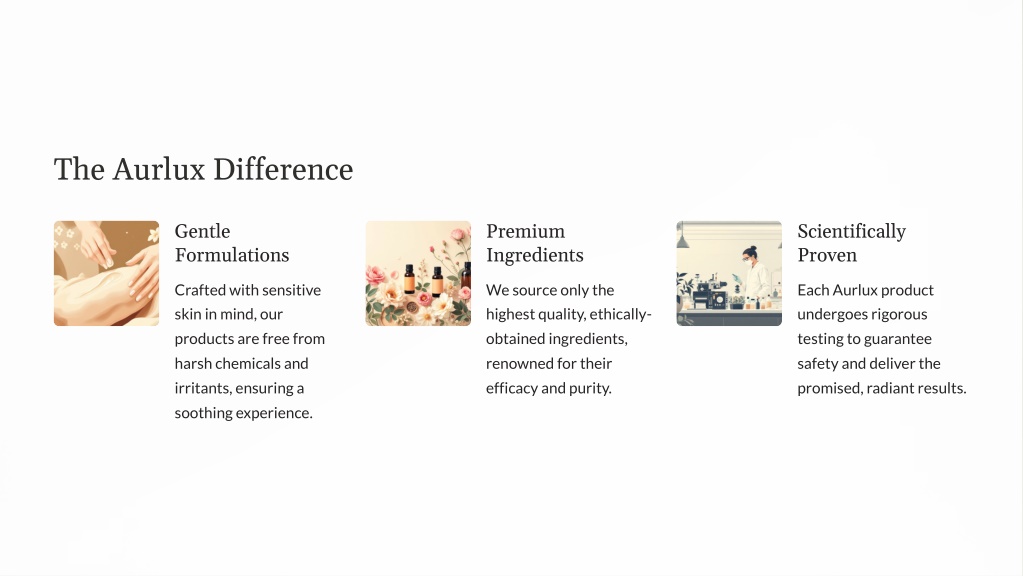 The Aurlux Difference

Gentle Formulations

Crafted with sensitive skin in mind, our products are free from harsh chemicals and irritants, ensuring a soothing experience.

Premium Ingredients

We source only the highest quality, ethically-obtained ingredients, renowned for their efficacy and purity.

Scientifically Proven

Each Aurlux product undergoes rigorous testing to guarantee safety and deliver the promised, radiant results.